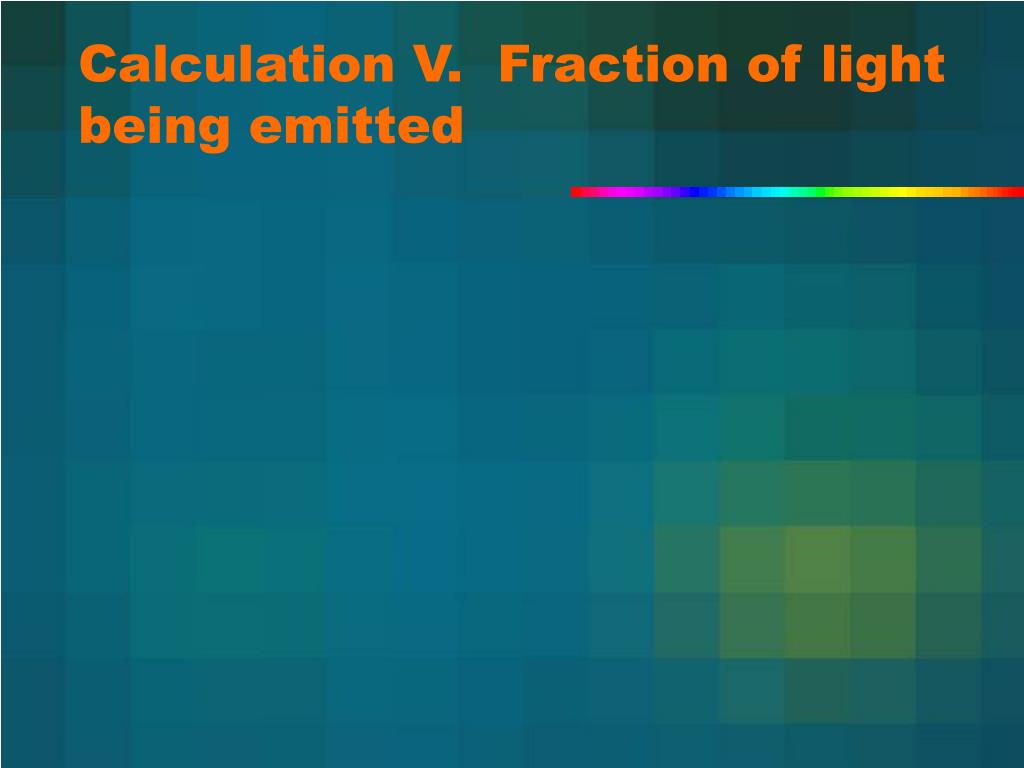 Calculation V.  Fraction of light being emitted